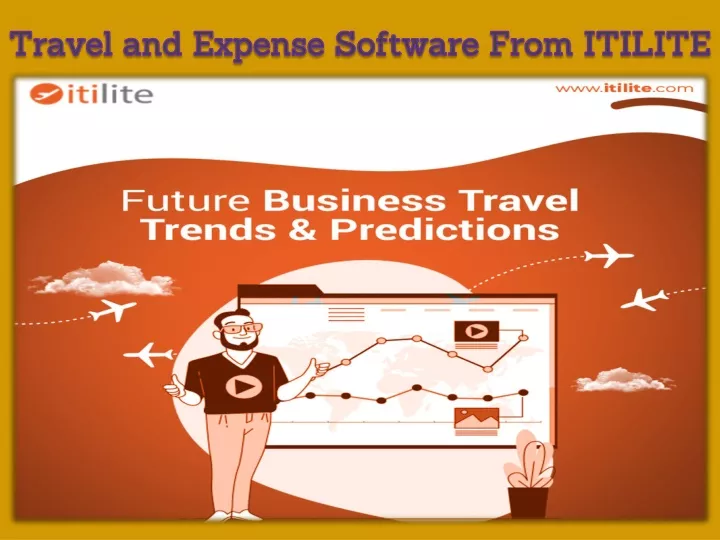 Travel and Expense Software From ITILITE

itilite

www.itilite.com

Future Business Travel Trends & Predictions